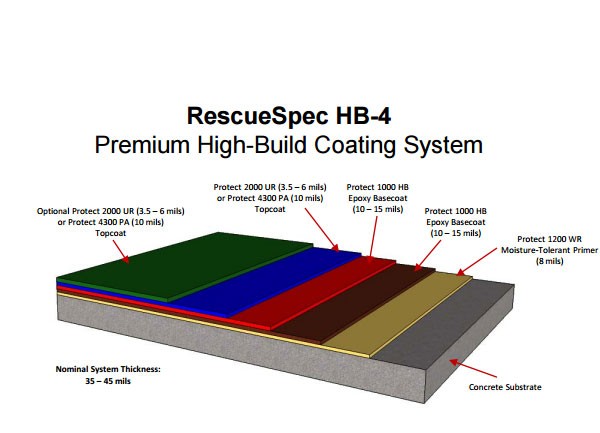 RescueSpec HB-4
Premium High-Build Coating System

Optional Protect 2000 UR (3.5 – 6 mils) or Protect 4300 PA (10 mils) Topcoat

Protect 2000 UR (3.5 – 6 mils) or Protect 4300 PA (10 mils) Topcoat

Protect 1000 HB Epoxy Basecoat (10 – 15 mils)

Protect 1000 HB Epoxy Basecoat (10 – 15 mils)

Protect 1200 WR Moisture-Tolerant Primer (8 mils)

Nominal System Thickness: 35 – 45 mils

Concrete Substrate